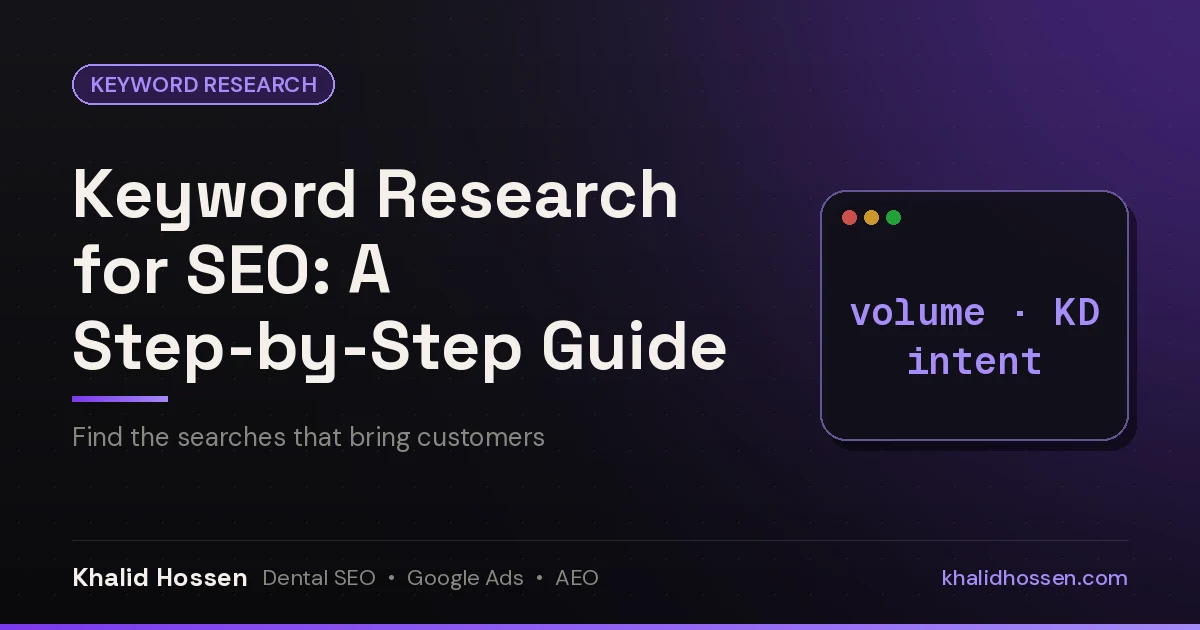 KEYWORD RESEARCH

Keyword Research for SEO: A Step-by-Step Guide

Find the searches that bring customers

volume · KD
intent

Khalid Hossen Dental SEO • Google Ads • AEO

khalidhossen.com